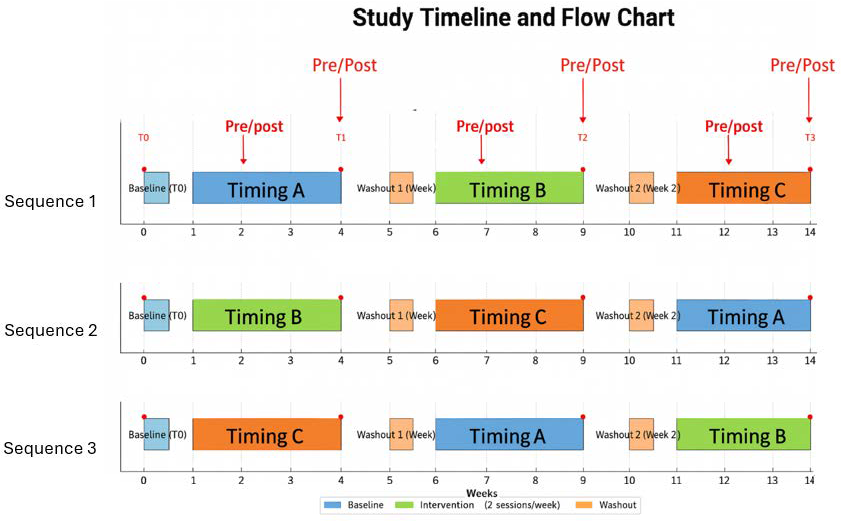 Study Timeline and Flow Chart

Pre/Post Pre/Post Pre/Post

Pre/post Pre/post Pre/post

T0 T1 T2 T3

Sequence 1

Baseline (T0) Timing A Washout 1 (Week) Timing B Washout 2 (Week 2) Timing C

0 1 2 3 4 5 6 7 8 9 10 11 12 13 14

Sequence 2

Baseline (T0) Timing B Washout 1 (Week) Timing C Washout 2 (Week 2) Timing A

0 1 2 3 4 5 6 7 8 9 10 11 12 13 14

Sequence 3

Baseline (T0) Timing C Washout 1 (Week) Timing A Washout 2 (Week 2) Timing B

0 1 2 3 4 5 6 7 8 9 10 11 12 13 14

Weeks

Baseline Intervention (2 sessions/week) Washout